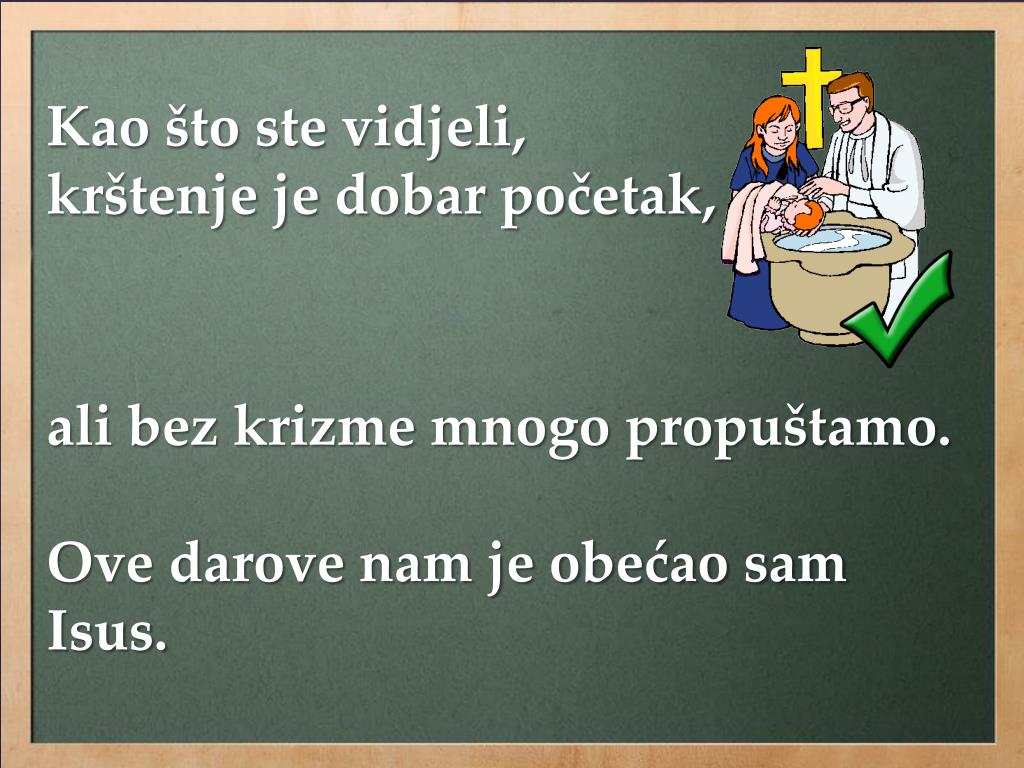 Kao što ste vidjeli,
krštenje je dobar početak,

ali bez krizme mnogo propuštamo.

Ove darove nam je obećao sam Isus.